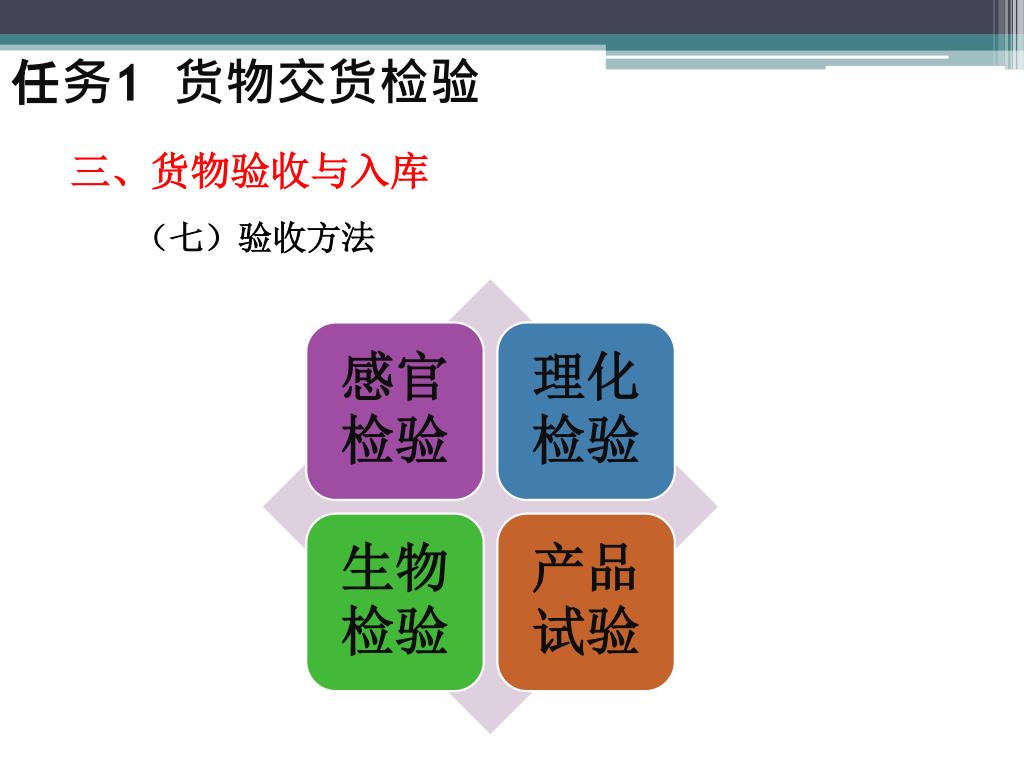 任务1 货物交货检验

三、货物验收与入库

（七）验收方法

感官检验

理化检验

生物检验

产品试验